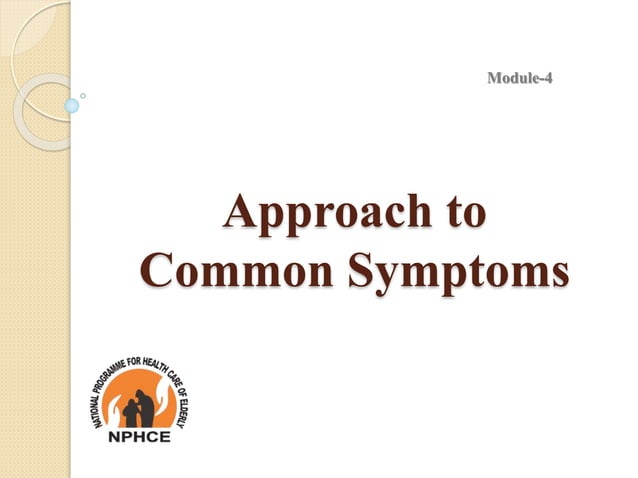 Module-4

Approach to Common Symptoms

NATIONAL PROGRAMME FOR HEALTH CARE OF ELDERLY

NPHCE